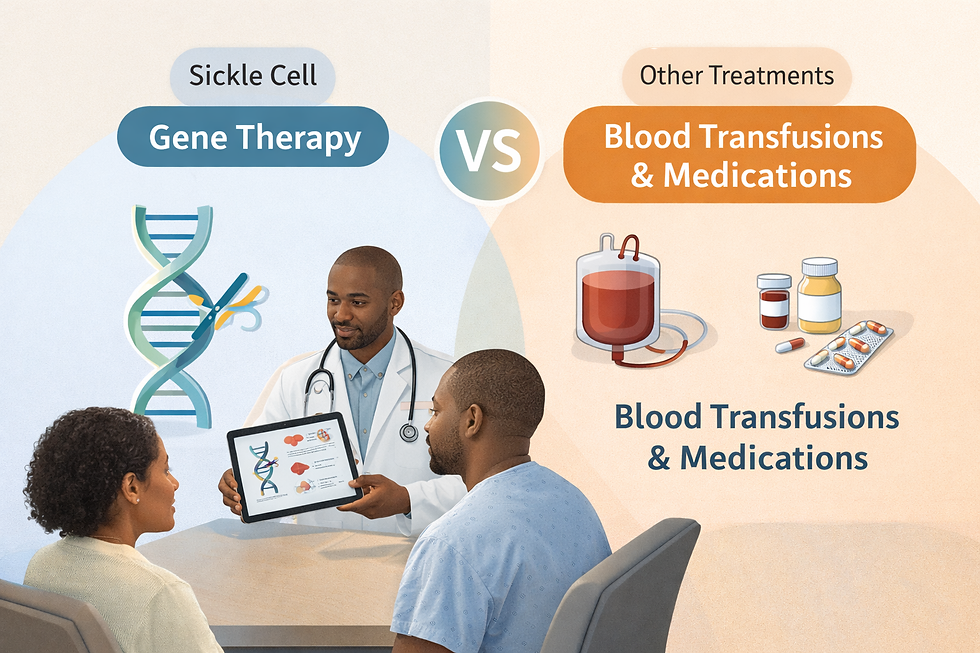 Sickle Cell

Gene Therapy

VS

Other Treatments

Blood Transfusions & Medications

Blood Transfusions & Medications